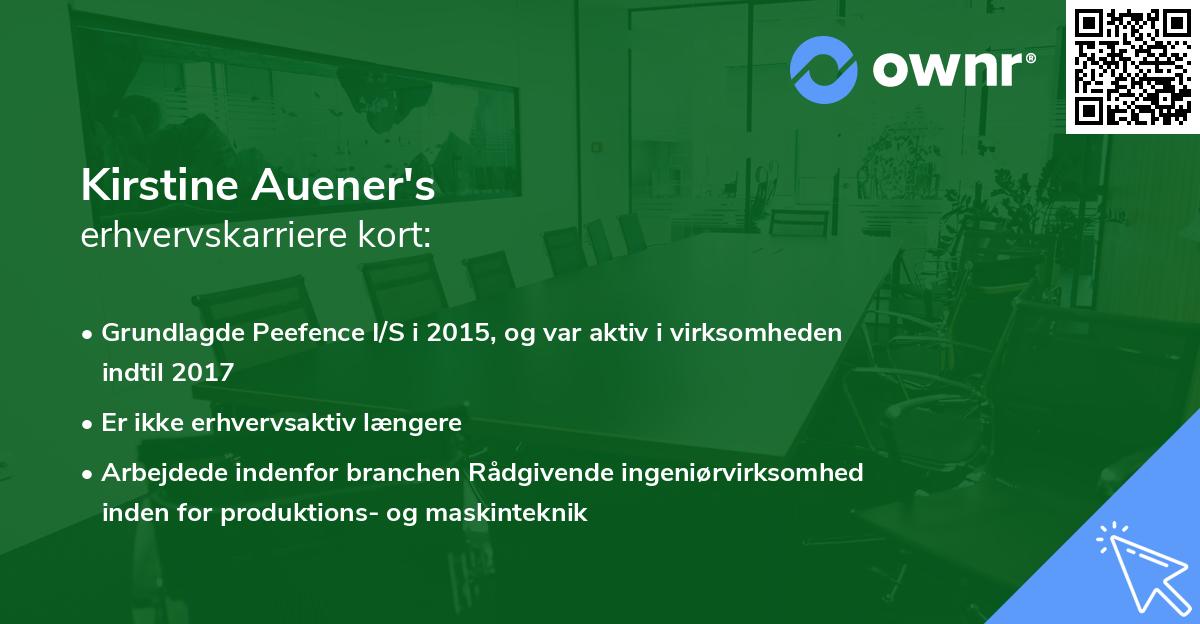 ownr®

Kirstine Auener's
erhvervskarriere kort:

• Grundlagde Peefence I/S i 2015, og var aktiv i virksomheden indtil 2017
• Er ikke erhvervsaktiv længere
• Arbejdede indenfor branchen Rådgivende ingeniørvirksomhed inden for produktions- og maskinteknik